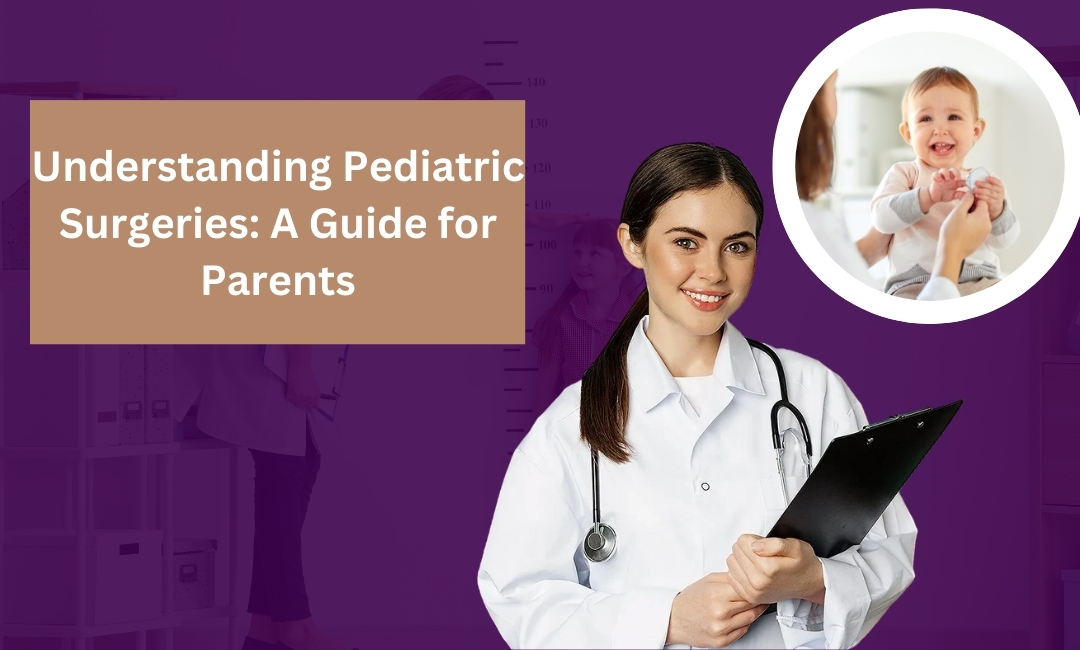 Understanding Pediatric Surgeries: A Guide for Parents

140
130
120
110
100
90